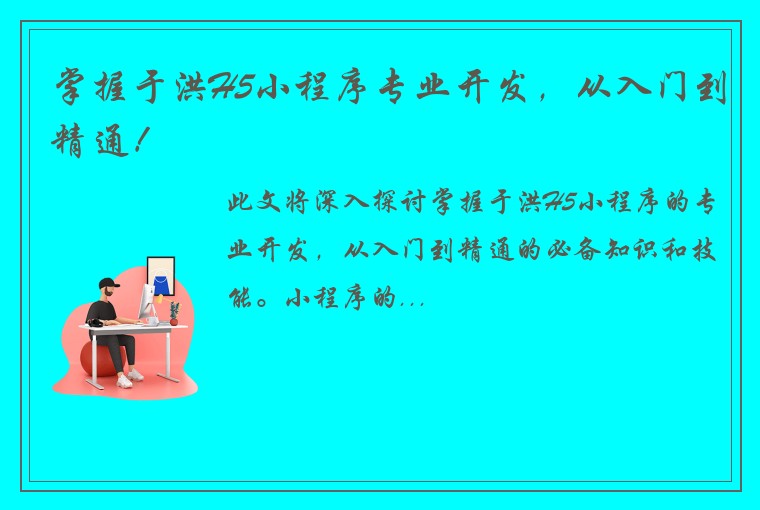 掌握于洪H5小程序专业开发，从入门到精通！

此文将深入探讨掌握于洪H5小程序的专业开发，从入门到精通的必备知识和技能。小程序的...